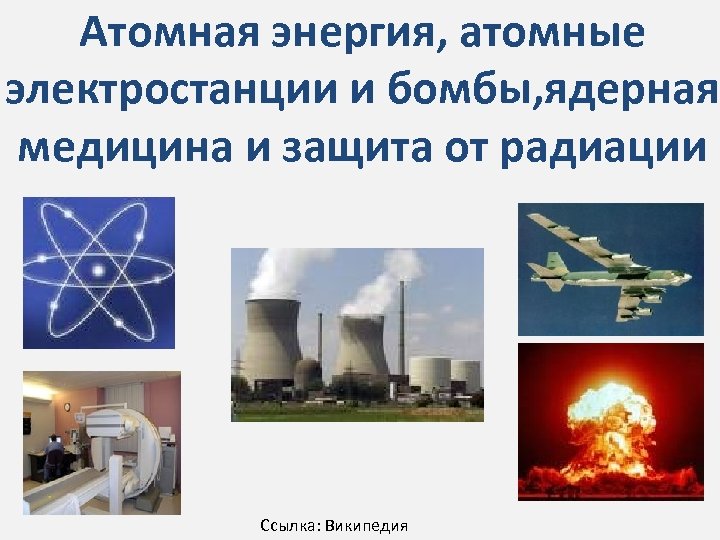 Атомная энергия, атомные электростанции и бомбы,ядерная медицина и защита от радиации

Ссылка: Википедия